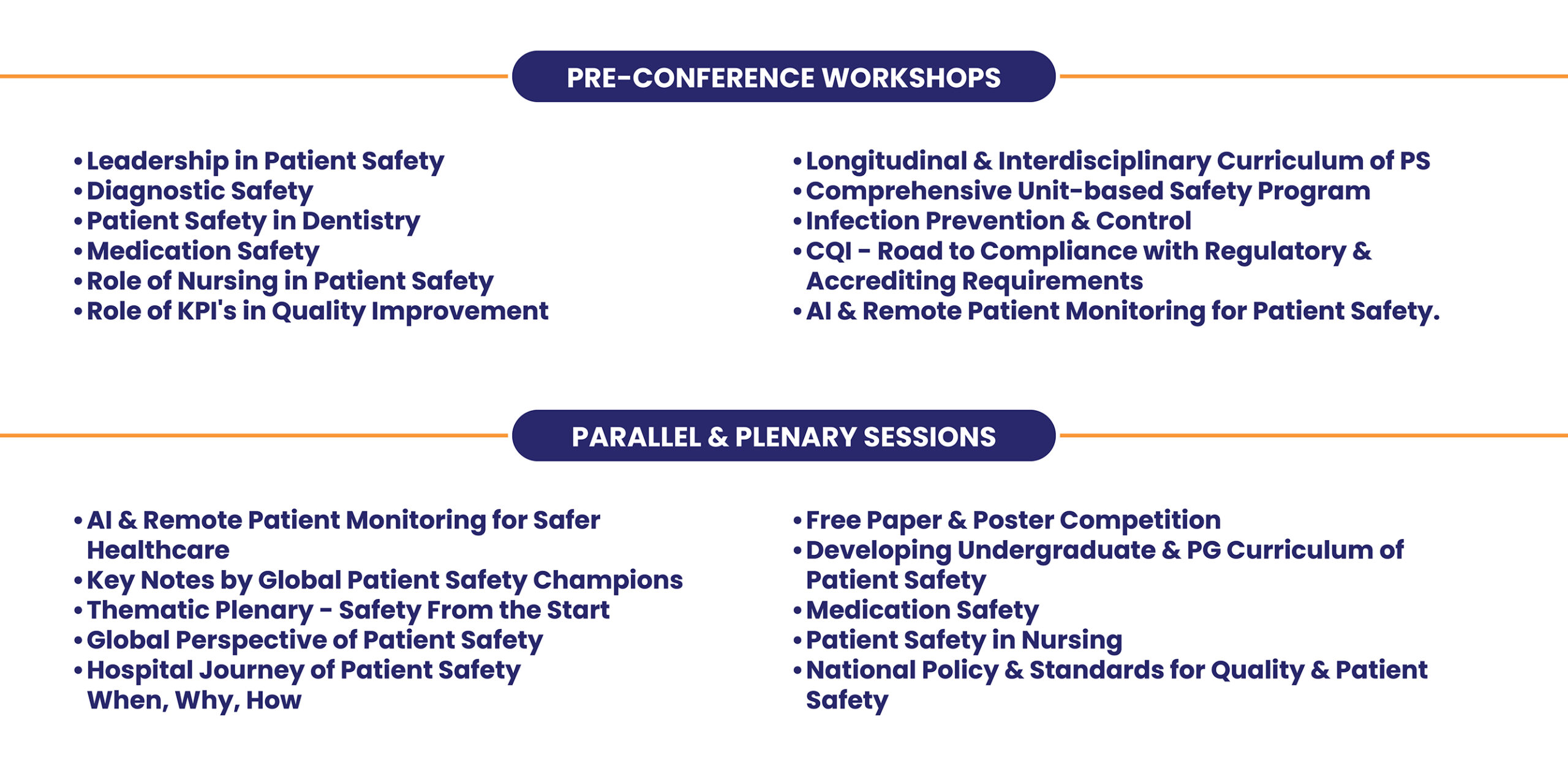 PRE-CONFERENCE WORKSHOPS

• Leadership in Patient Safety
• Diagnostic Safety
• Patient Safety in Dentistry
• Medication Safety
• Role of Nursing in Patient Safety
• Role of KPI's in Quality Improvement

• Longitudinal & Interdisciplinary Curriculum of PS
• Comprehensive Unit-based Safety Program
• Infection Prevention & Control
• CQI - Road to Compliance with Regulatory & Accrediting Requirements
• AI & Remote Patient Monitoring for Patient Safety.

PARALLEL & PLENARY SESSIONS

• AI & Remote Patient Monitoring for Safer Healthcare
• Key Notes by Global Patient Safety Champions
• Thematic Plenary - Safety From the Start
• Global Perspective of Patient Safety
• Hospital Journey of Patient Safety When, Why, How

• Free Paper & Poster Competition
• Developing Undergraduate & PG Curriculum of Patient Safety
• Medication Safety
• Patient Safety in Nursing
• National Policy & Standards for Quality & Patient Safety